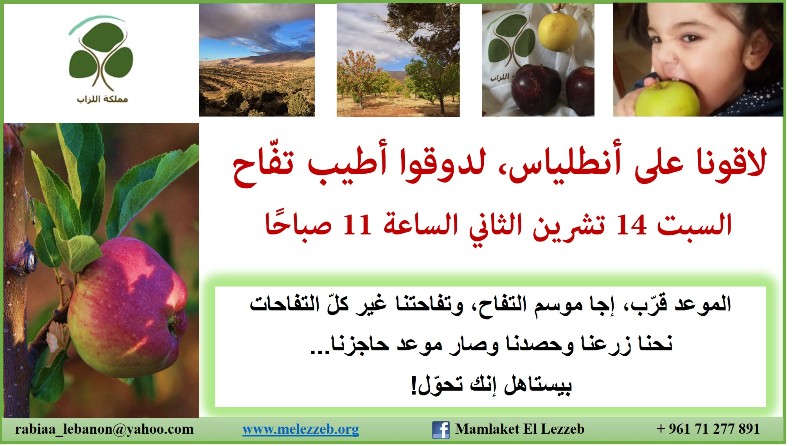 مملكة اللزاب

اللزاب

لاقونا على أنطلياس، لدوقوا أطيب تفّاح

السبت 14 تشرين الثاني الساعة 11 صباحًا

الموعد قرّب، إجا موسم التفاح، وتفاحتنا غير كلّ التفاحات
نحنا زرعنا وحصدنا وصار موعد حاجزنا...
بيستاهل إنك تحوّل!

rabiaa_lebanon@yahoo.com www.melezzeb.org Mamlaket El Lezzeb + 961 71 277 891